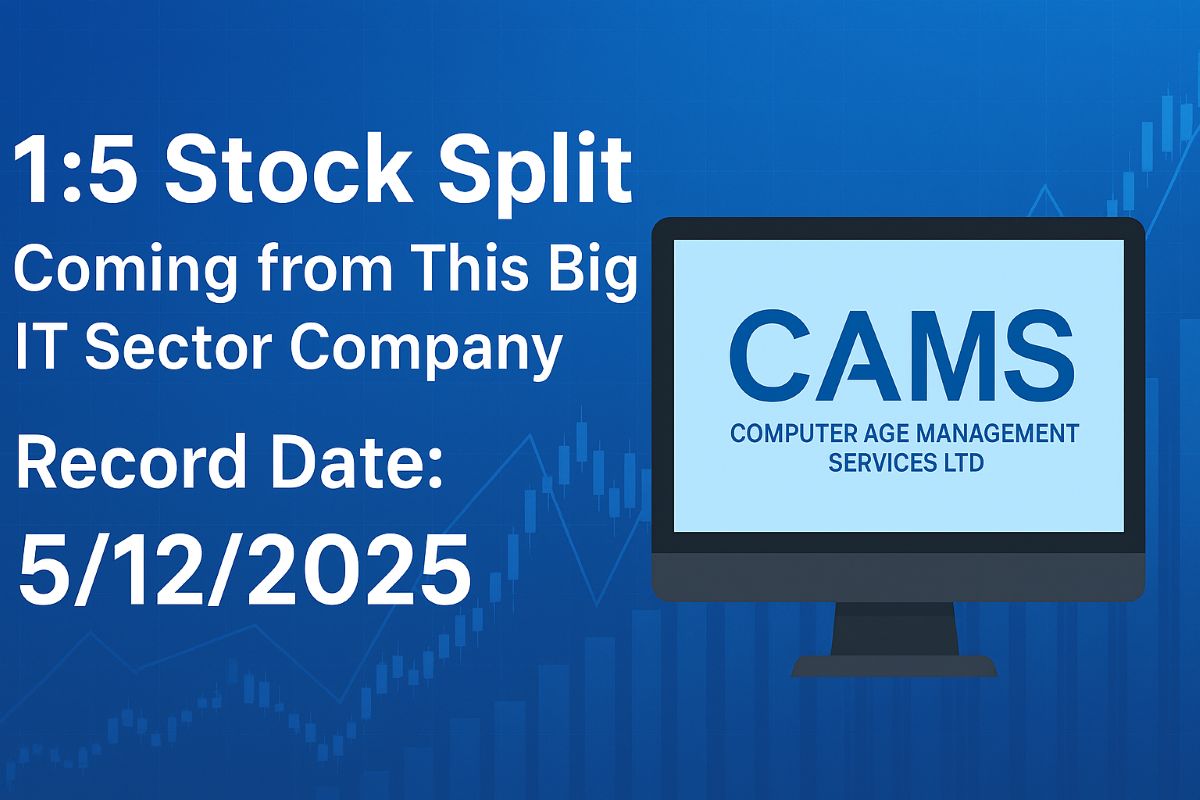 1:5 Stock Split
Coming from This Big IT Sector Company

Record Date:
5/12/2025

CAMS
COMPUTER AGE MANAGEMENT SERVICES LTD